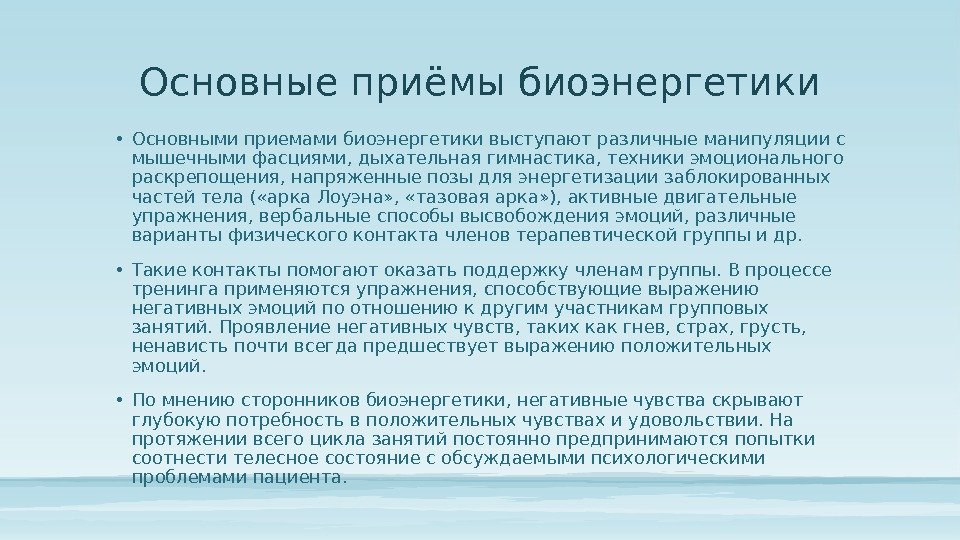 Основные приёмы биоэнергетики

• Основными приемами биоэнергетики выступают различные манипуляции с мышечными фасциями, дыхательная гимнастика, техники эмоционального раскрепощения, напряженные позы для энергетизации заблокированных частей тела («арка Лоуэна», «тазовая арка»), активные двигательные упражнения, вербальные способы высвобождения эмоций, различные варианты физического контакта членов терапевтической группы и др.

• Такие контакты помогают оказать поддержку членам группы. В процессе тренинга применяются упражнения, способствующие выражению негативных эмоций по отношению к другим участникам групповых занятий. Проявление негативных чувств, таких как гнев, страх, грусть, ненависть почти всегда предшествует выражению положительных эмоций.

• По мнению сторонников биоэнергетики, негативные чувства скрывают глубокую потребность в положительных чувствах и удовольствии. На протяжении всего цикла занятий постоянно предпринимаются попытки соотнести телесное состояние с обсуждаемыми психологическими проблемами пациента.